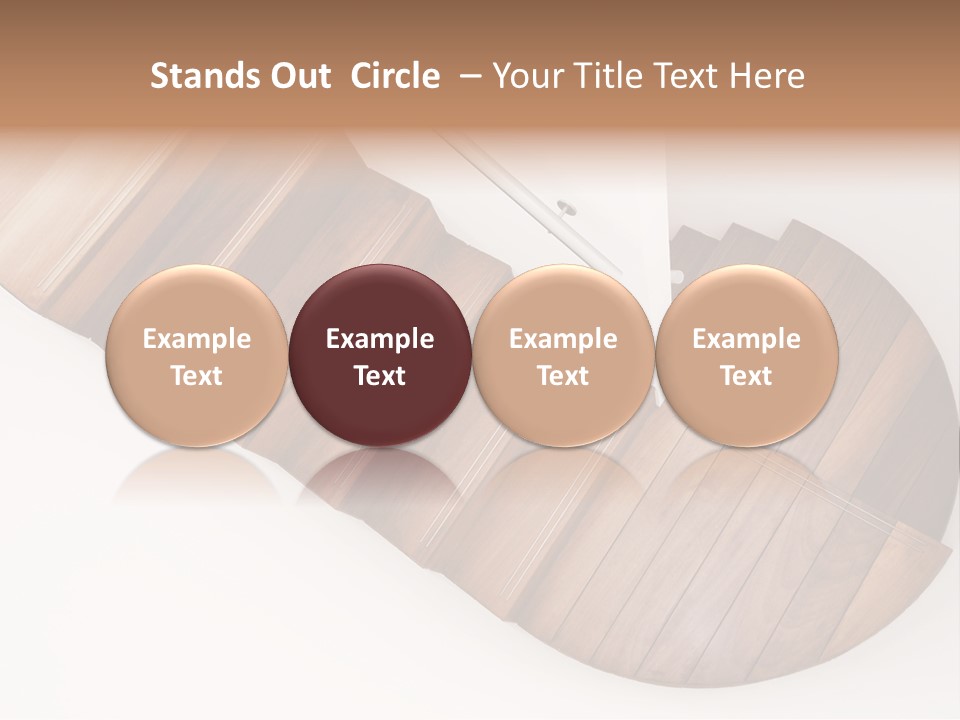 Stands Out  Circle  – Your Title Text Here

Example Text

Example Text

Example Text

Example Text